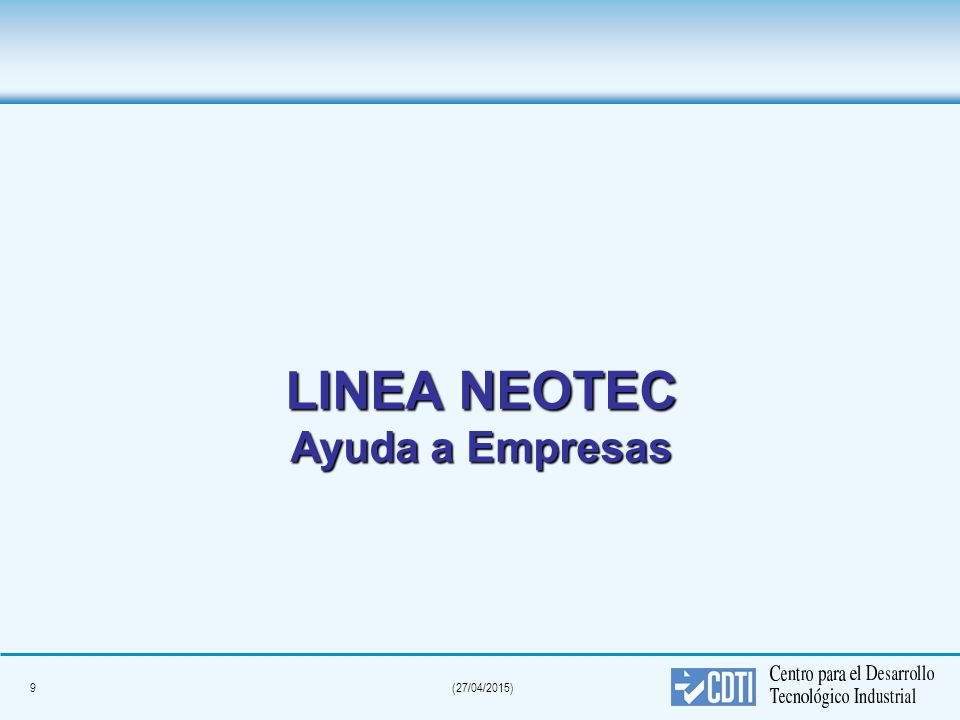 LINEA NEOTEC
Ayuda a Empresas

9

(27/04/2015)

CDTI

Centro para el Desarrollo Tecnológico Industrial